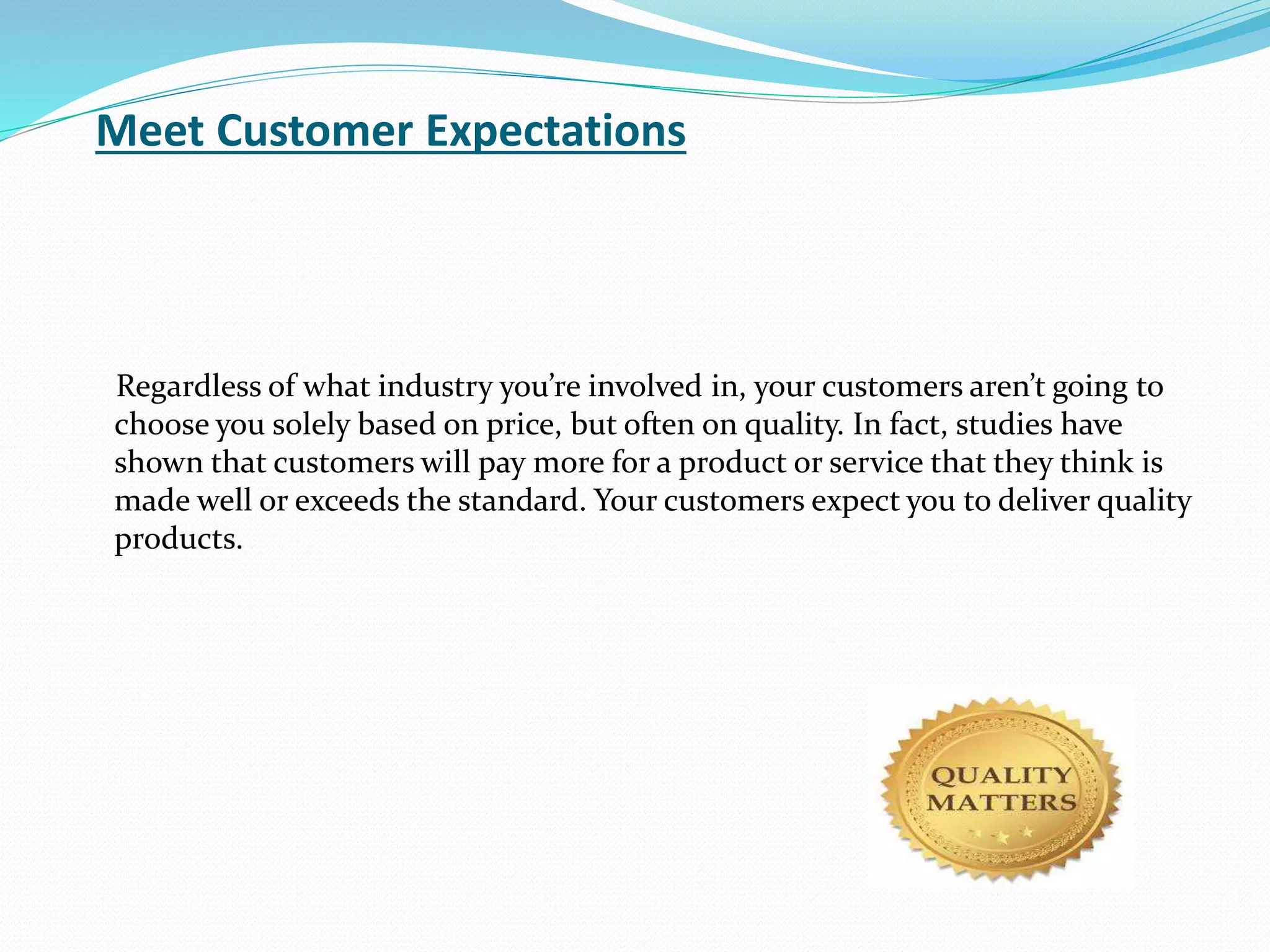 Meet Customer Expectations

Regardless of what industry you’re involved in, your customers aren’t going to choose you solely based on price, but often on quality. In fact, studies have shown that customers will pay more for a product or service that they think is made well or exceeds the standard. Your customers expect you to deliver quality products.

QUALITY MATTERS